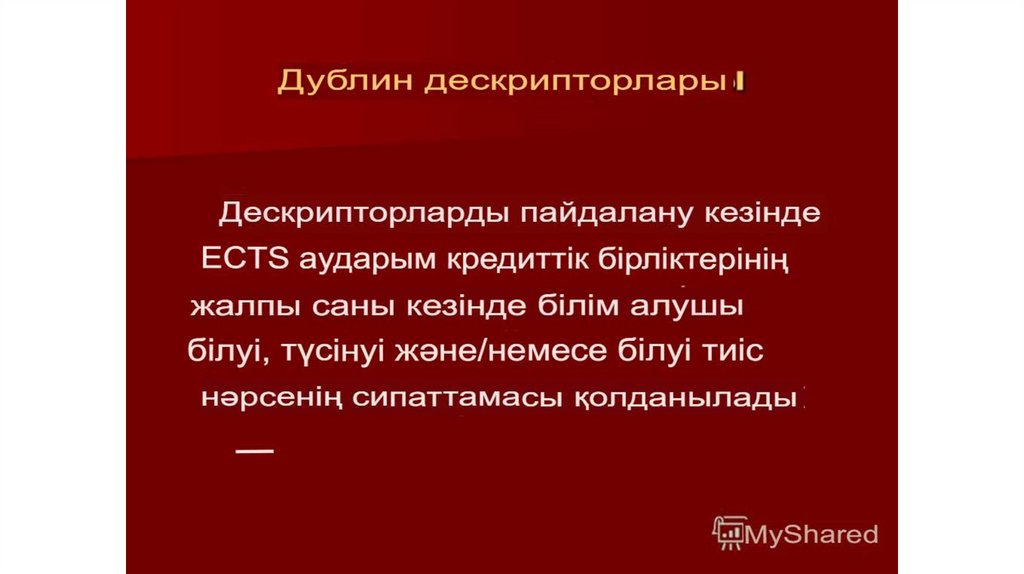 Дублин дескрипторлары

Дескрипторларды пайдалану кезінде ECTS аударым кредиттік бірліктерінің жалпы саны кезінде білім алушы білуі, түсінуі және/немесе білуі тиіс нәрсенің сипаттамасы қолданылады

—

MyShared